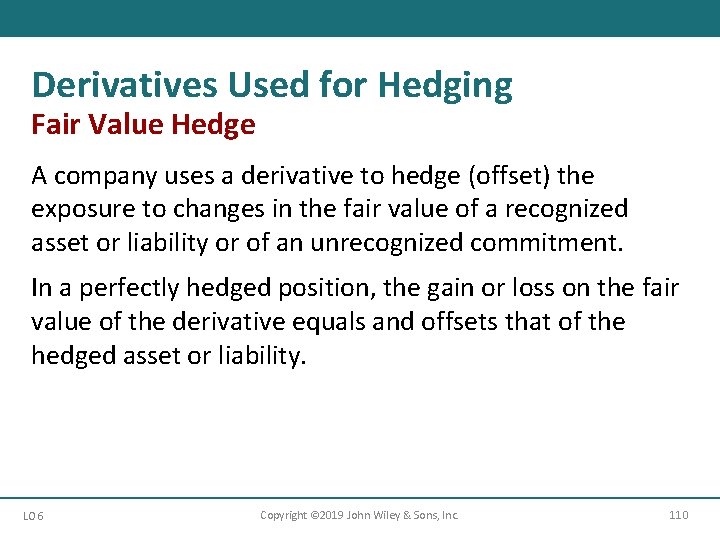 Derivatives Used for Hedging
Fair Value Hedge

A company uses a derivative to hedge (offset) the exposure to changes in the fair value of a recognized asset or liability or of an unrecognized commitment.

In a perfectly hedged position, the gain or loss on the fair value of the derivative equals and offsets that of the hedged asset or liability.

LO 6 Copyright ©2019 John Wiley & Sons, Inc. 110